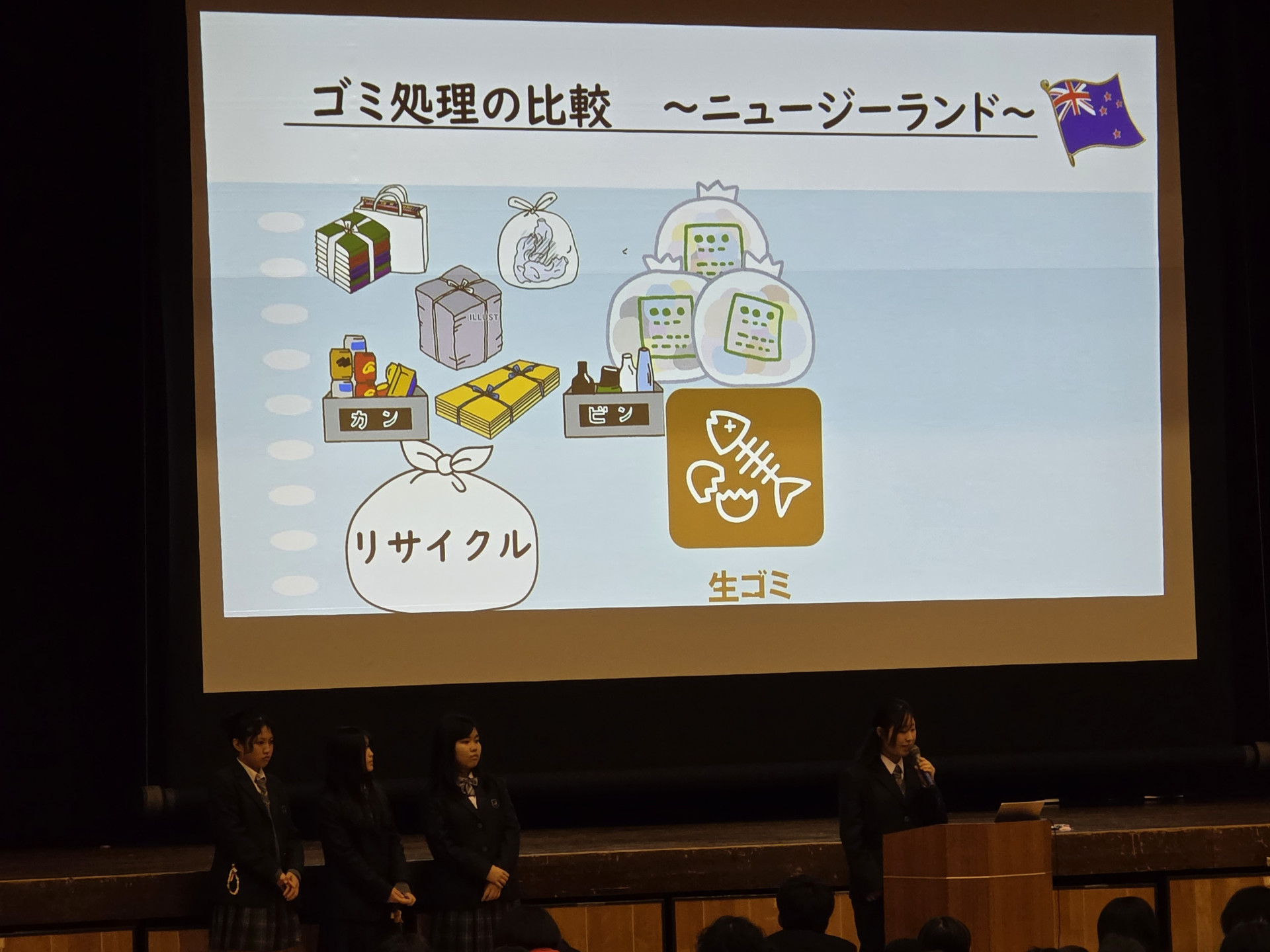 ゴミ処理の比較　～ニュージーランド～

ILLUST

カン

ビン

リサイクル

生ゴミ